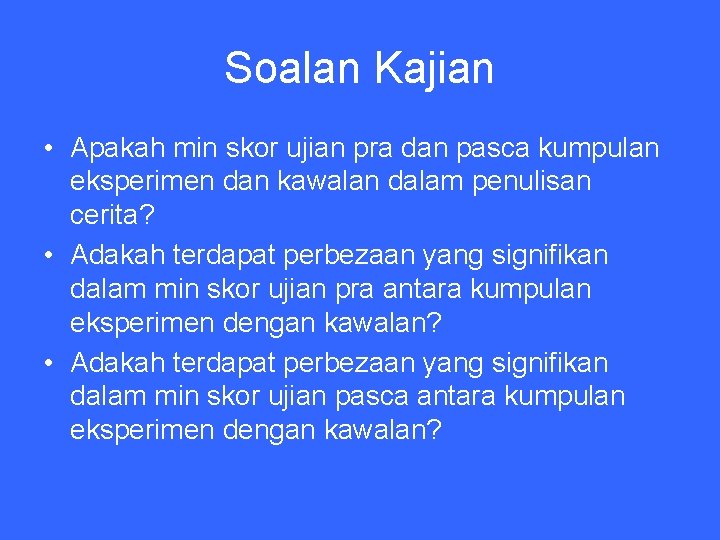 Soalan Kajian

• Apakah min skor ujian pra dan pasca kumpulan eksperimen dan kawalan dalam penulisan cerita?
• Adakah terdapat perbezaan yang signifikan dalam min skor ujian pra antara kumpulan eksperimen dengan kawalan?
• Adakah terdapat perbezaan yang signifikan dalam min skor ujian pasca antara kumpulan eksperimen dengan kawalan?